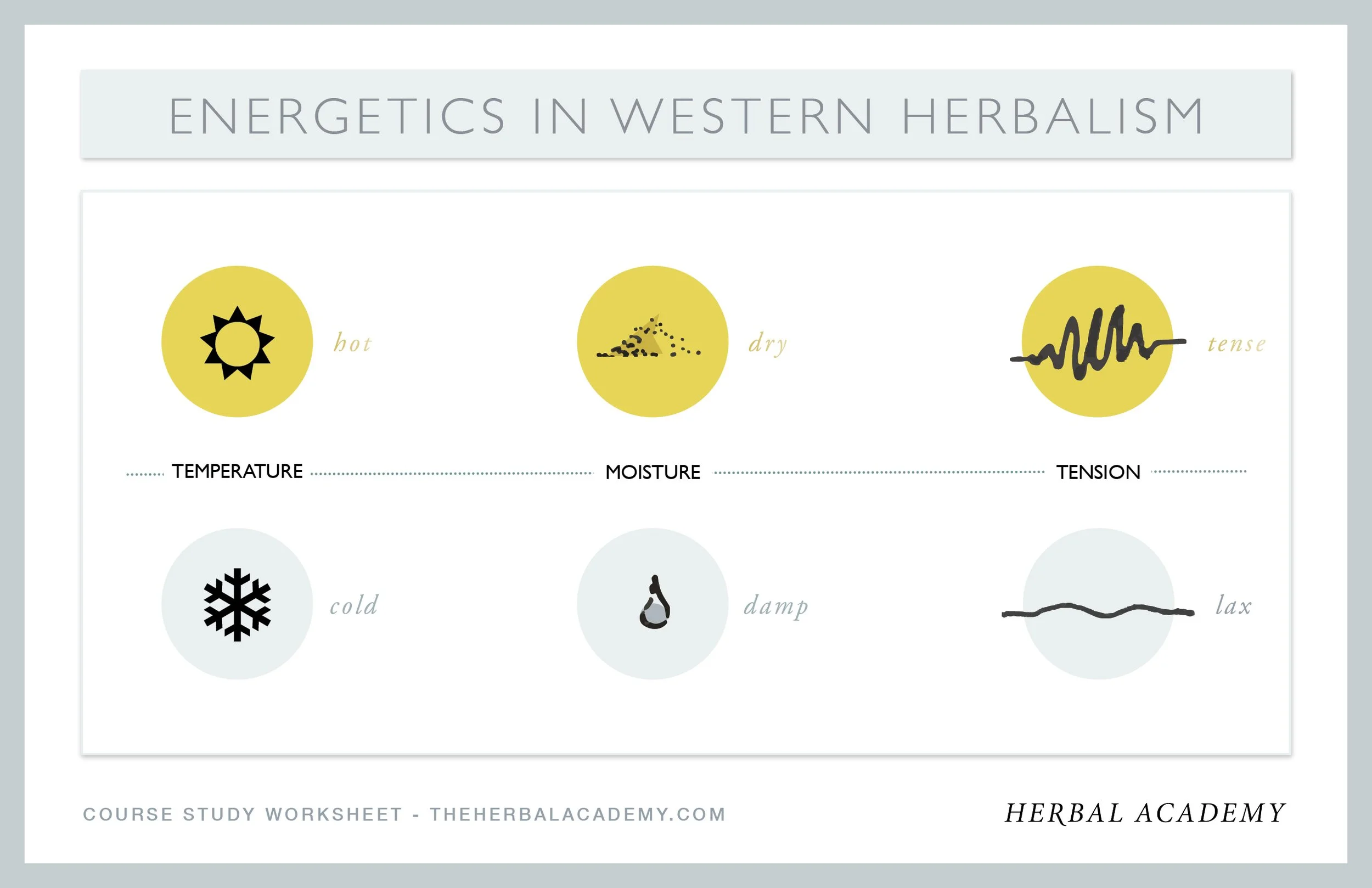 ENERGETICS IN WESTERN HERBALISM

hot

dry

tense

TEMPERATURE

MOISTURE

TENSION

cold

damp

lax

COURSE STUDY WORKSHEET - THEHERBALACADEMY.COM

HERBAL ACADEMY